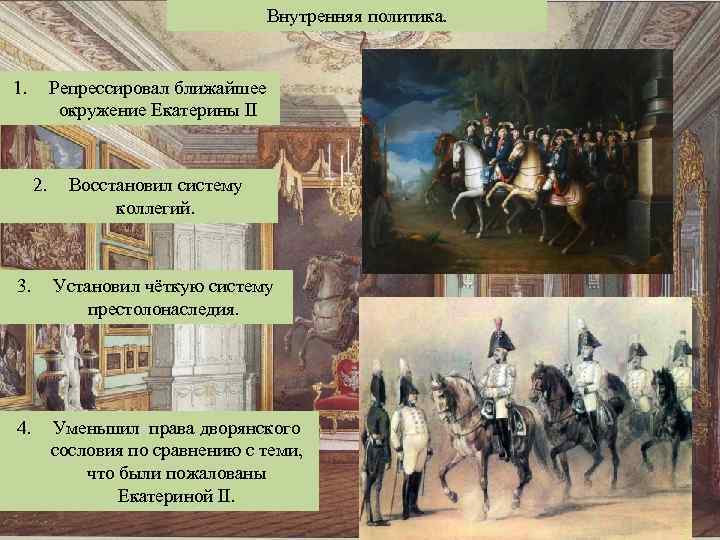 Внутренняя политика.

1. Репрессировал ближайшее окружение Екатерины II

2. Восстановил систему коллегий.

3. Установил чёткую систему престолонаследия.

4. Уменьшил права дворянского сословия по сравнению с теми, что были пожалованы Екатериной II.